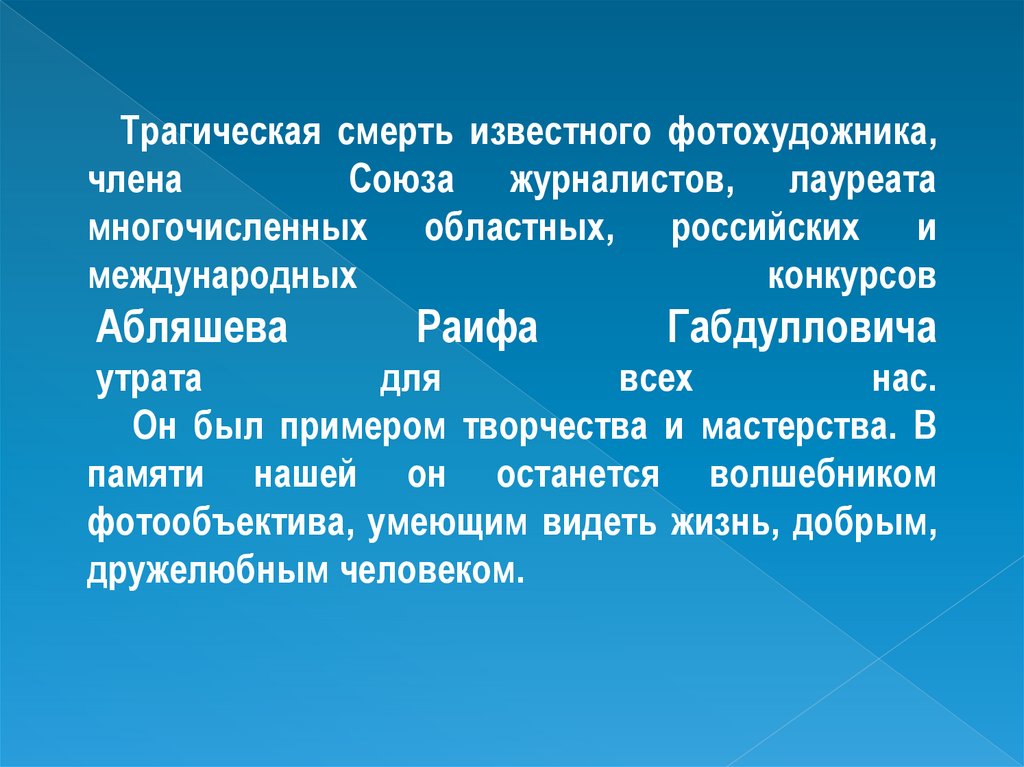 Трагическая смерть известного фотохудожника, члена Союза журналистов, лауреата многочисленных областных, российских и международных конкурсов Абляшева Раифа Габдулловича утрата для всех нас.

Он был примером творчества и мастерства. В памяти нашей он останется волшебником фотообъектива, умеющим видеть жизнь, добрым, дружелюбным человеком.